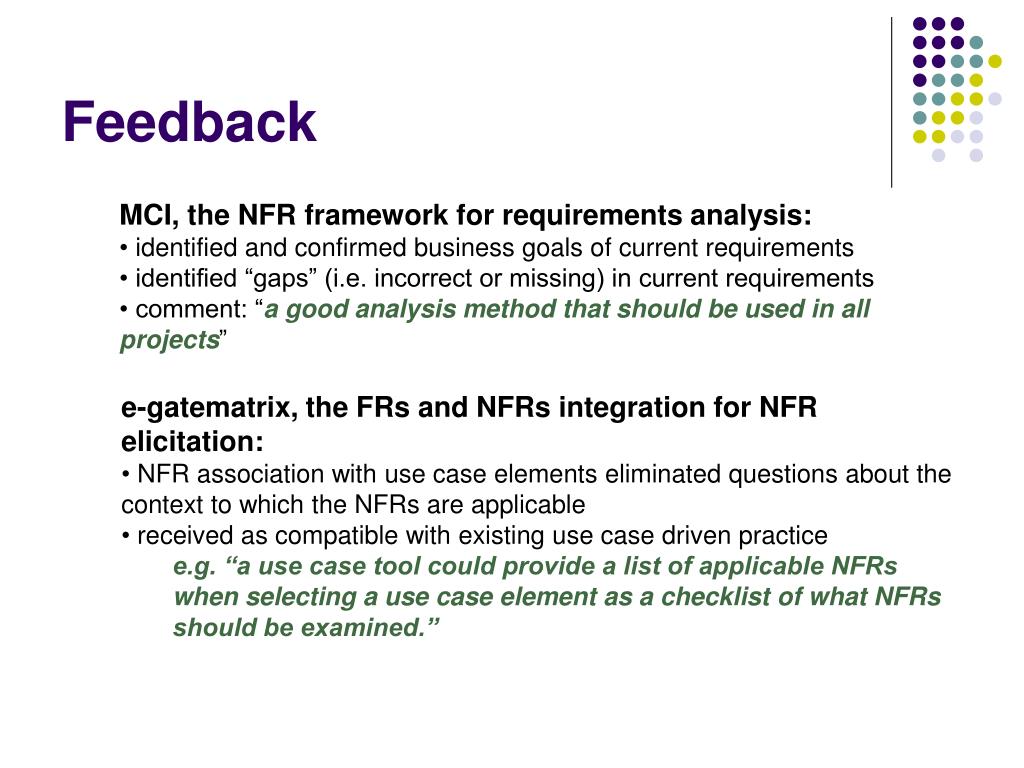 Feedback

MCI, the NFR framework for requirements analysis:
• identified and confirmed business goals of current requirements
• identified “gaps” (i.e. incorrect or missing) in current requirements
• comment: “a good analysis method that should be used in all projects”

e-gatematrix, the FRs and NFRs integration for NFR elicitation:
• NFR association with use case elements eliminated questions about the context to which the NFRs are applicable
• received as compatible with existing use case driven practice
e.g. “a use case tool could provide a list of applicable NFRs when selecting a use case element as a checklist of what NFRs should be examined.”